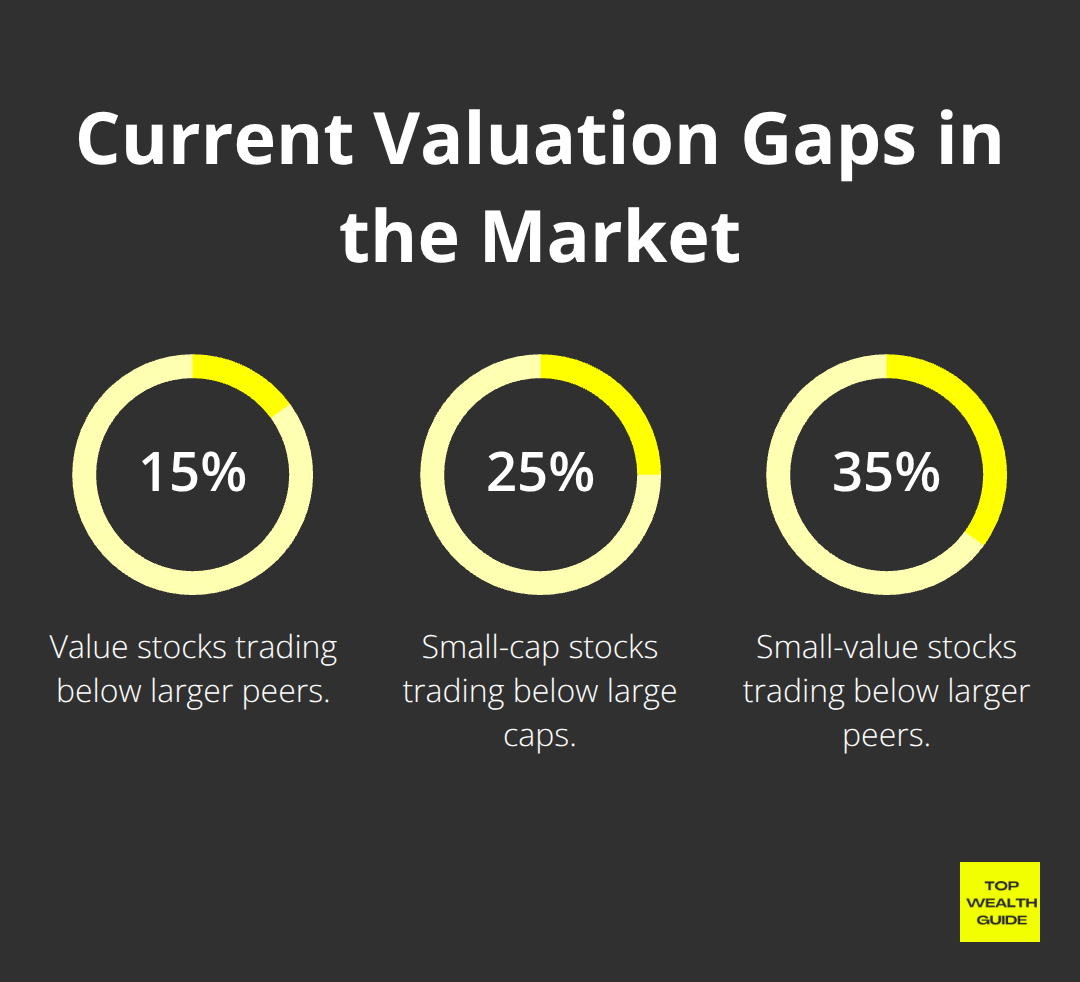 Current Valuation Gaps in the Market

15%

Value stocks trading below larger peers.

25%

Small-cap stocks trading below large caps.

35%

Small-value stocks trading below larger peers.

TOP WEALTH GUIDE